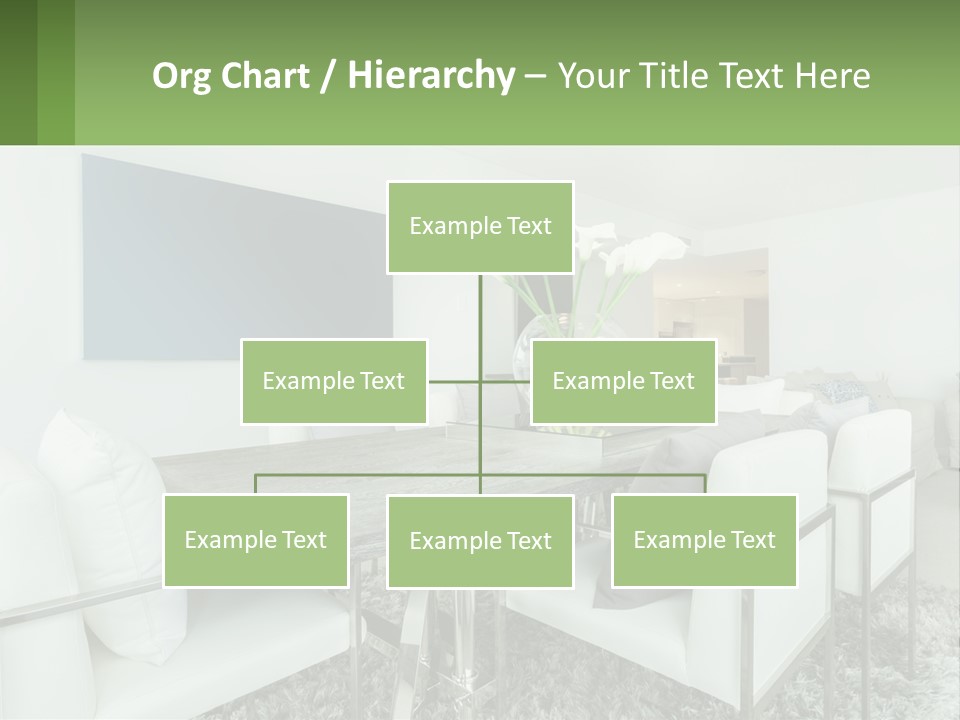 Org Chart / Hierarchy – Your Title Text Here

Example Text

Example Text

Example Text

Example Text

Example Text

Example Text